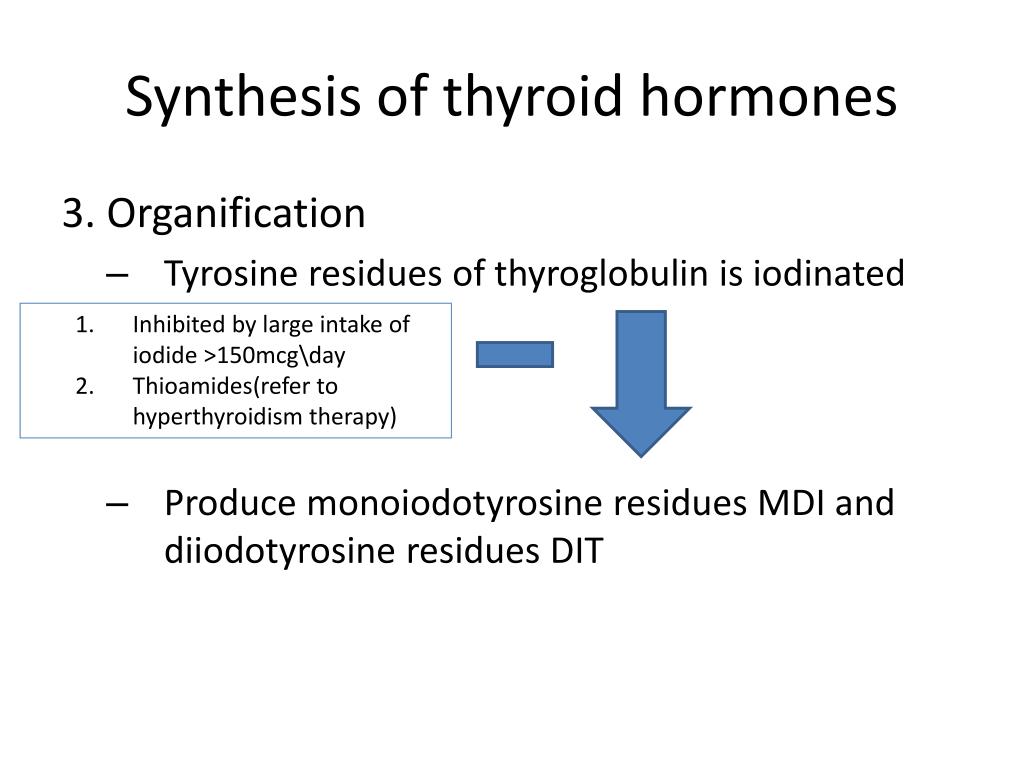 Synthesis of thyroid hormones

3. Organification

– Tyrosine residues of thyroglobulin is iodinated

1. Inhibited by large intake of iodide >150mcg\day
2. Thioamides(refer to hyperthyroidism therapy)

– Produce monoiodotyrosine residues MDI and diiodotyrosine residues DIT